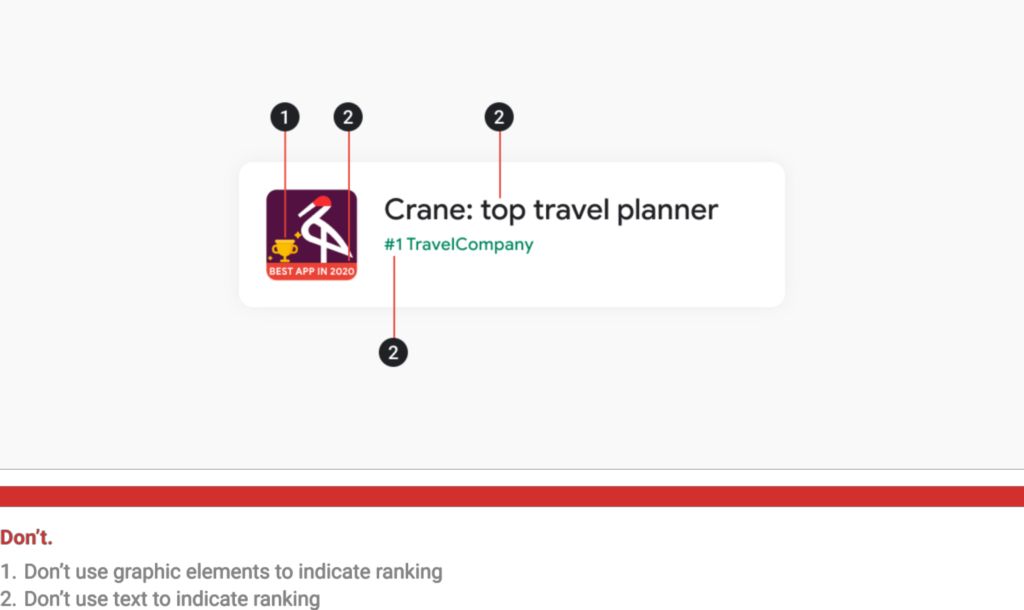 1
2
2

BEST APP IN 2020

Crane: top travel planner
#1 TravelCompany

2

Don't.

1. Don't use graphic elements to indicate ranking
2. Don't use text to indicate ranking